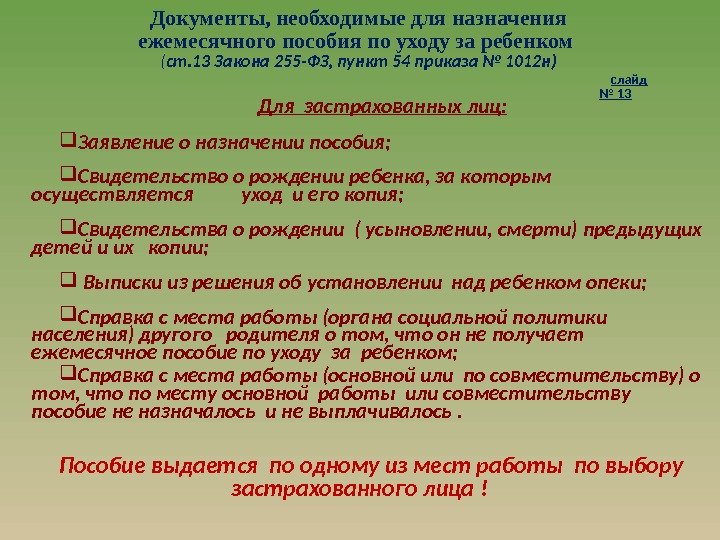 Документы, необходимые для назначения ежемесячного пособия по уходу за ребенком
(ст.13 Закона 255-ФЗ, пункт 54 приказа № 1012н)

слайд № 13

Для застрахованных лиц:

❑Заявление о назначении пособия;

❑Свидетельство о рождении ребенка, за которым осуществляется уход и его копия;

❑Свидетельства о рождении ( усыновлении, смерти) предыдущих детей и их копии;

❑ Выписки из решения об установлении над ребенком опеки;

❑Справка с места работы (органа социальной политики населения) другого родителя о том, что он не получает ежемесячное пособие по уходу за ребенком;

❑Справка с места работы (основной или по совместительству) о том, что по месту основной работы или совместительству пособие не назначалось и не выплачивалось .

Пособие выдается по одному из мест работы по выбору застрахованного лица !